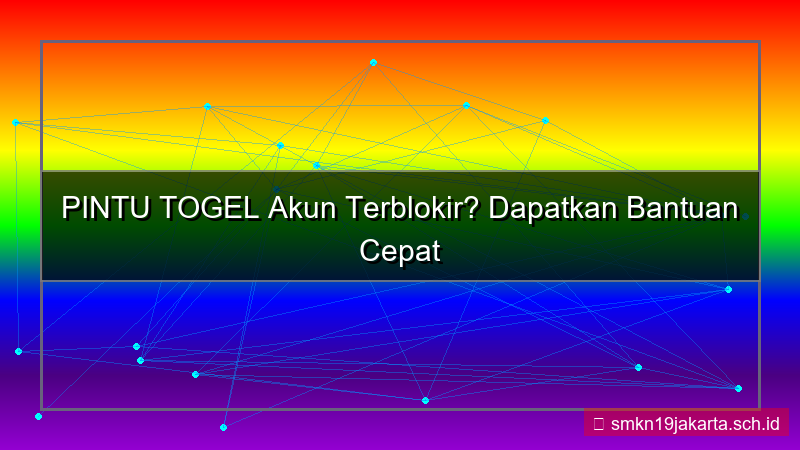 PINTU TOGEL Akun Terblokir? Dapatkan Bantuan Cepat

smkn19jakarta.sch.id